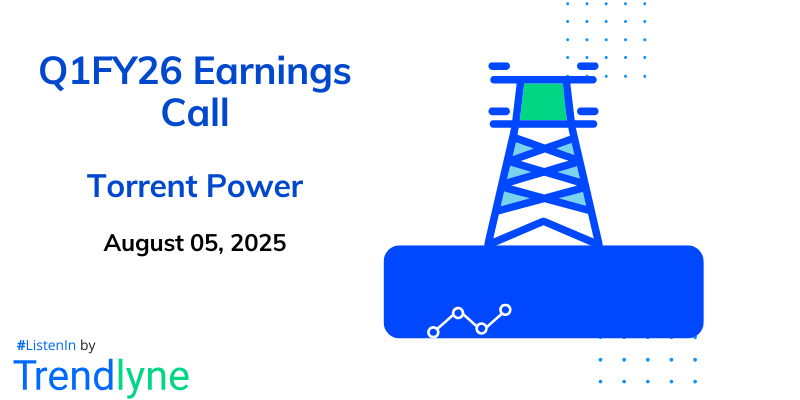 Q1FY26 Earnings Call

Torrent Power

August 05, 2025

#ListenIn by

Trendlyne